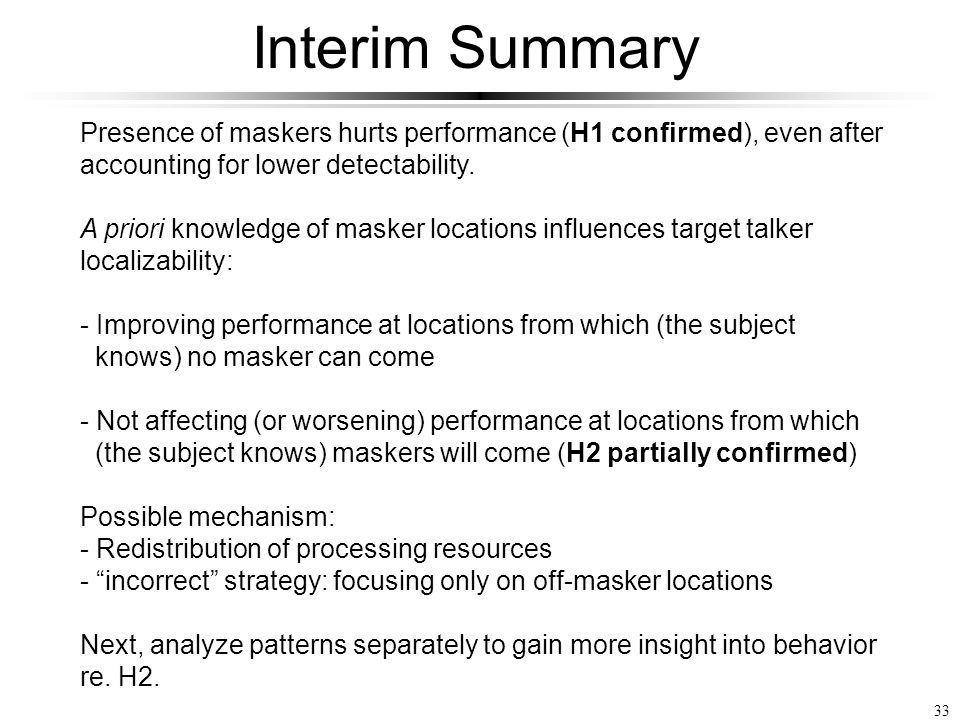 Interim Summary

Presence of maskers hurts performance (H1 confirmed), even after accounting for lower detectability.

A priori knowledge of masker locations influences target talker localizability:

- Improving performance at locations from which (the subject knows) no masker can come

- Not affecting (or worsening) performance at locations from which (the subject knows) maskers will come (H2 partially confirmed)

Possible mechanism:
- Redistribution of processing resources
- “incorrect” strategy: focusing only on off-masker locations

Next, analyze patterns separately to gain more insight into behavior re. H2.

33